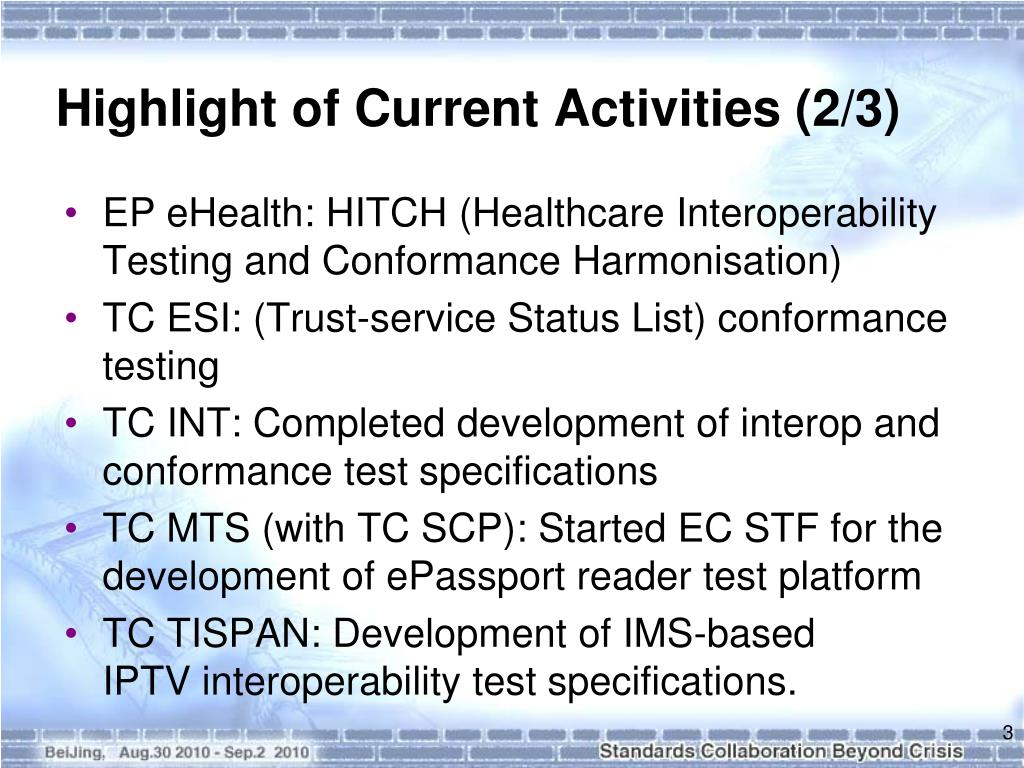 Highlight of Current Activities (2/3)

• EP eHealth: HITCH (Healthcare Interoperability Testing and Conformance Harmonisation)
• TC ESI: (Trust-service Status List) conformance testing
• TC INT: Completed development of interop and conformance test specifications
• TC MTS (with TC SCP): Started EC STF for the development of ePassport reader test platform
• TC TISPAN: Development of IMS-based IPTV interoperability test specifications.

3

BeiJing, Aug.30 2010 - Sep.2 2010

Standards Collaboration Beyond Crisis